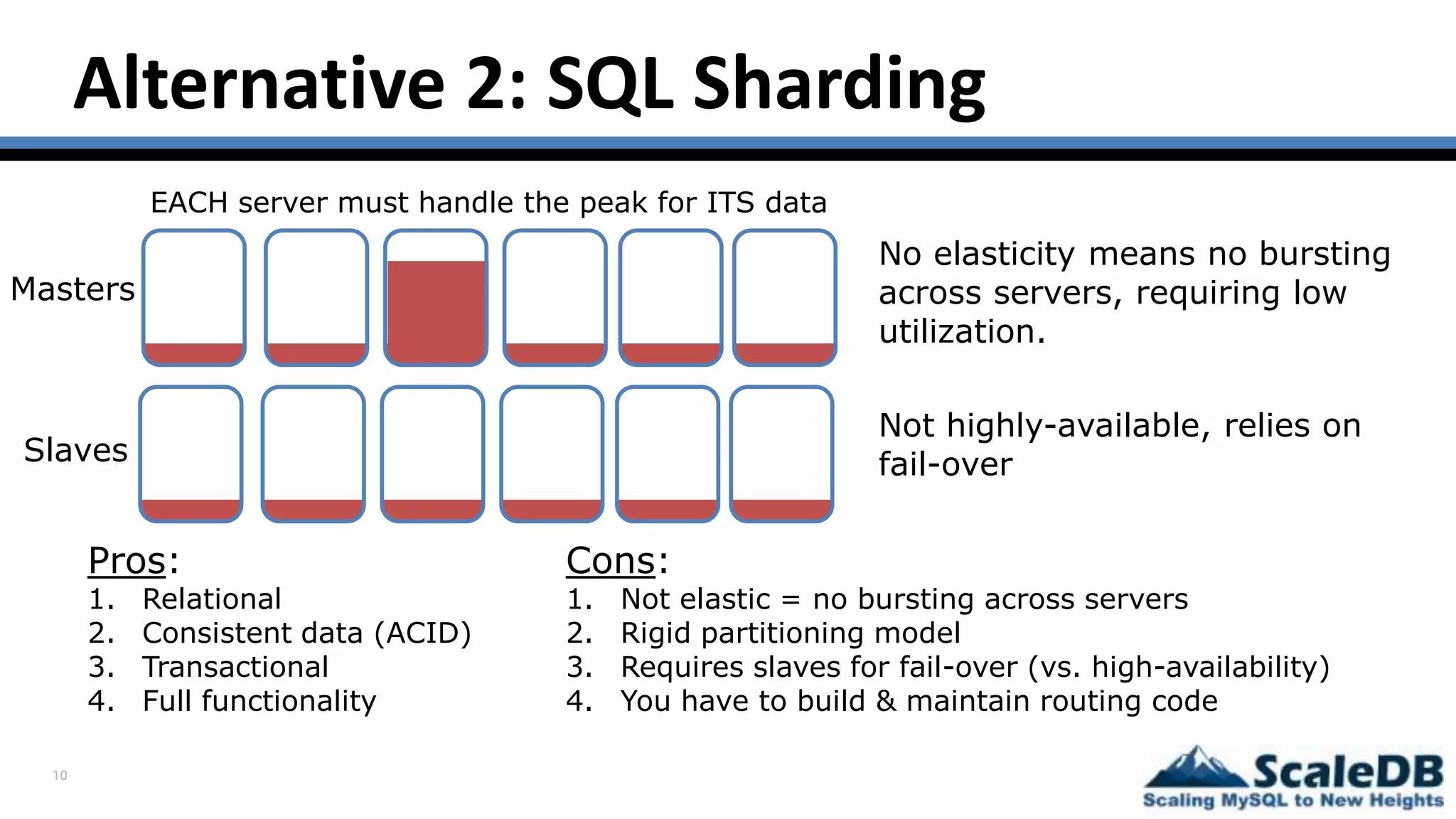 Alternative 2: SQL Sharding

EACH server must handle the peak for ITS data

Masters

Slaves

No elasticity means no bursting across servers, requiring low utilization.

Not highly-available, relies on fail-over

Pros:
1. Relational
2. Consistent data (ACID)
3. Transactional
4. Full functionality

Cons:
1. Not elastic = no bursting across servers
2. Rigid partitioning model
3. Requires slaves for fail-over (vs. high-availability)
4. You have to build & maintain routing code

10

ScaleDB
Scaling MySQL to New Heights